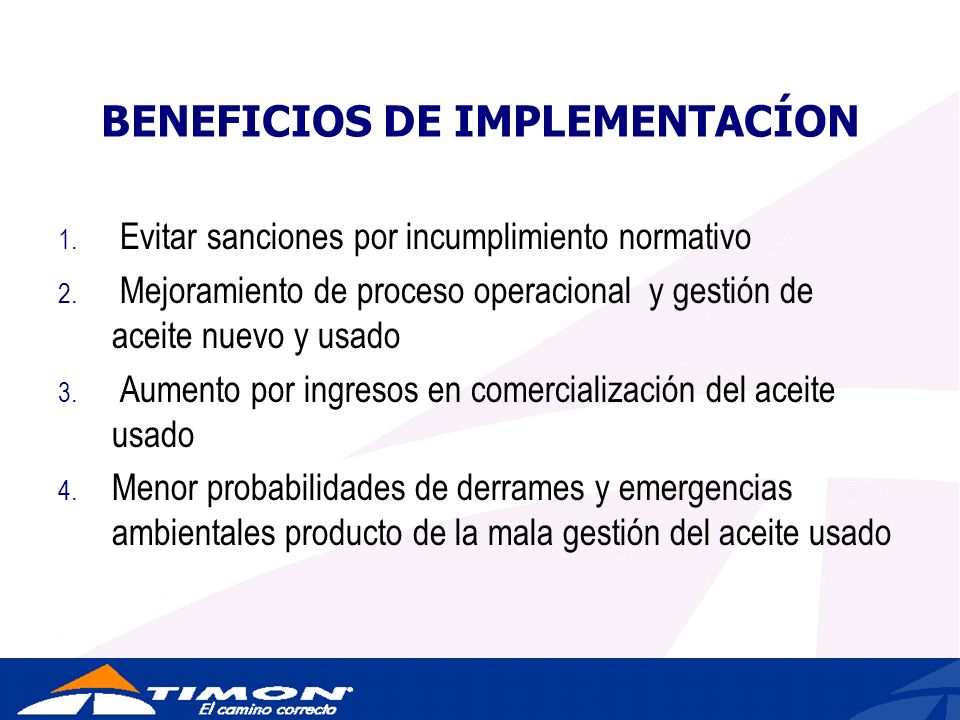 BENEFICIOS DE IMPLEMENTACÍON

1. Evitar sanciones por incumplimiento normativo
2. Mejoramiento de proceso operacional y gestión de aceite nuevo y usado
3. Aumento por ingresos en comercialización del aceite usado
4. Menor probabilidades de derrames y emergencias ambientales producto de la mala gestión del aceite usado

TIMON
El camino correcto